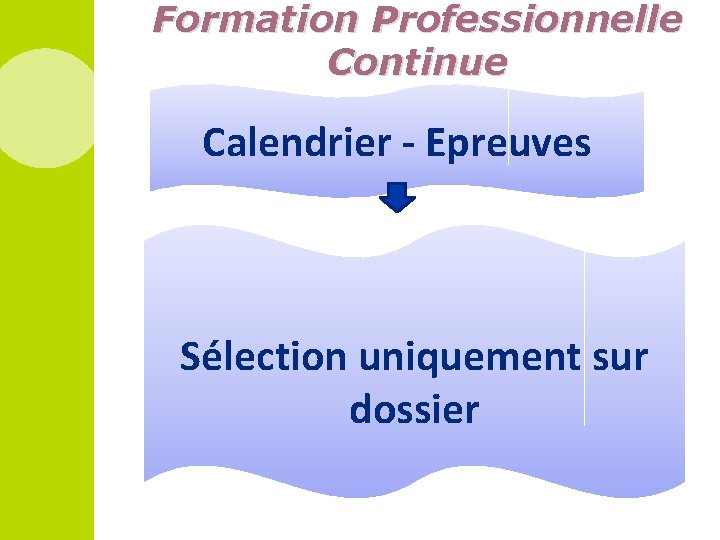 Formation Professionnelle Continue

Calendrier - Epreuves

Sélection uniquement sur dossier